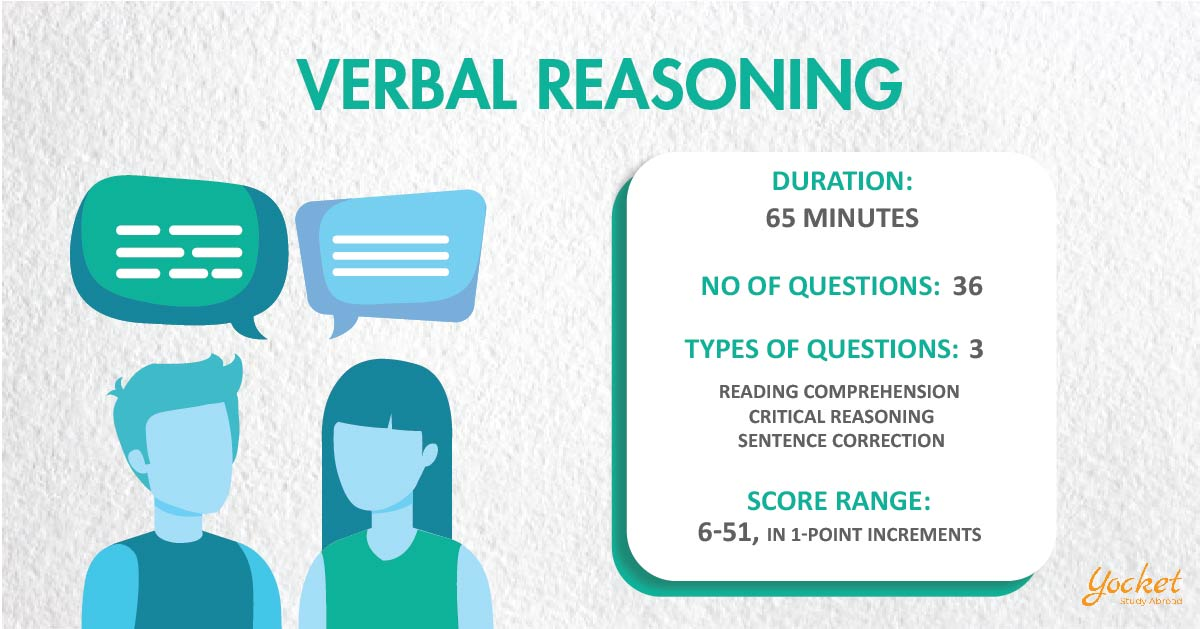 VERBAL REASONING

DURATION:
65 MINUTES

NO OF QUESTIONS: 36

TYPES OF QUESTIONS: 3

READING COMPREHENSION
CRITICAL REASONING
SENTENCE CORRECTION

SCORE RANGE:
6-51, IN 1-POINT INCREMENTS

Yocket
Study Abroad